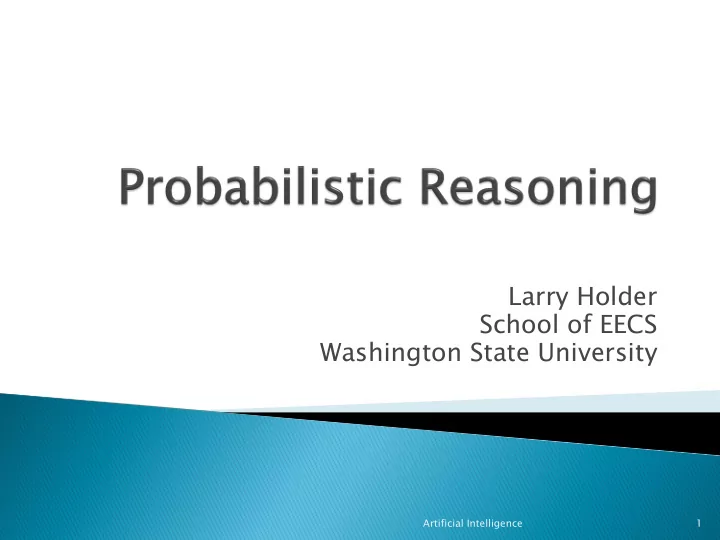 Probabilistic Reasoning

Larry Holder
School of EECS
Washington State University

Artificial Intelligence

1